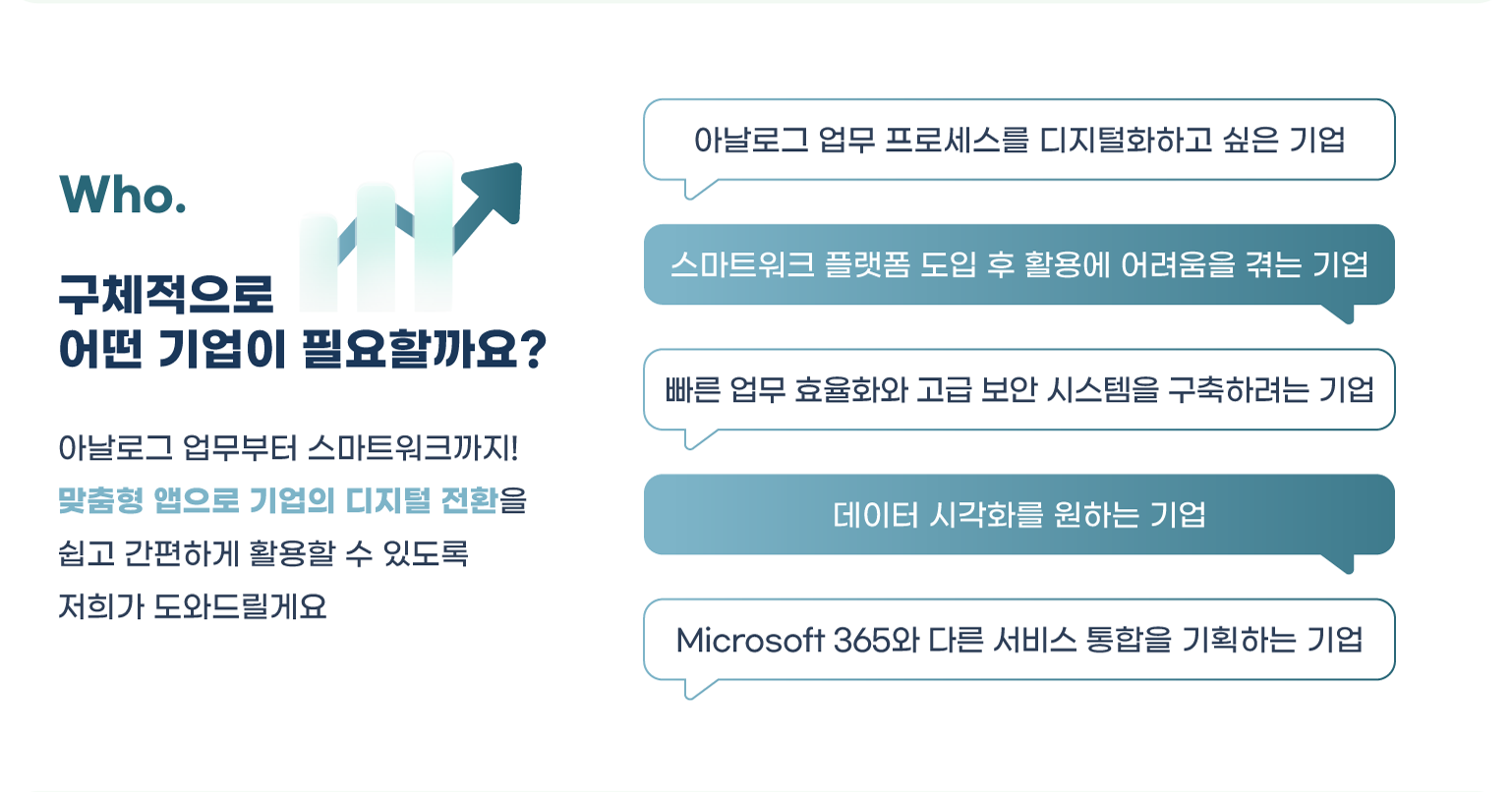 Who.

구체적으로
어떤 기업이 필요할까요?

아날로그 업무부터 스마트워크까지!
맞춤형 앱으로 기업의 디지털 전환을
쉽고 간편하게 활용할 수 있도록
저희가 도와드릴게요

아날로그 업무 프로세스를 디지털화하고 싶은 기업

스마트워크 플랫폼 도입 후 활용에 어려움을 겪는 기업

빠른 업무 효율화와 고급 보안 시스템을 구축하려는 기업

데이터 시각화를 원하는 기업

Microsoft 365와 다른 서비스 통합을 기획하는 기업